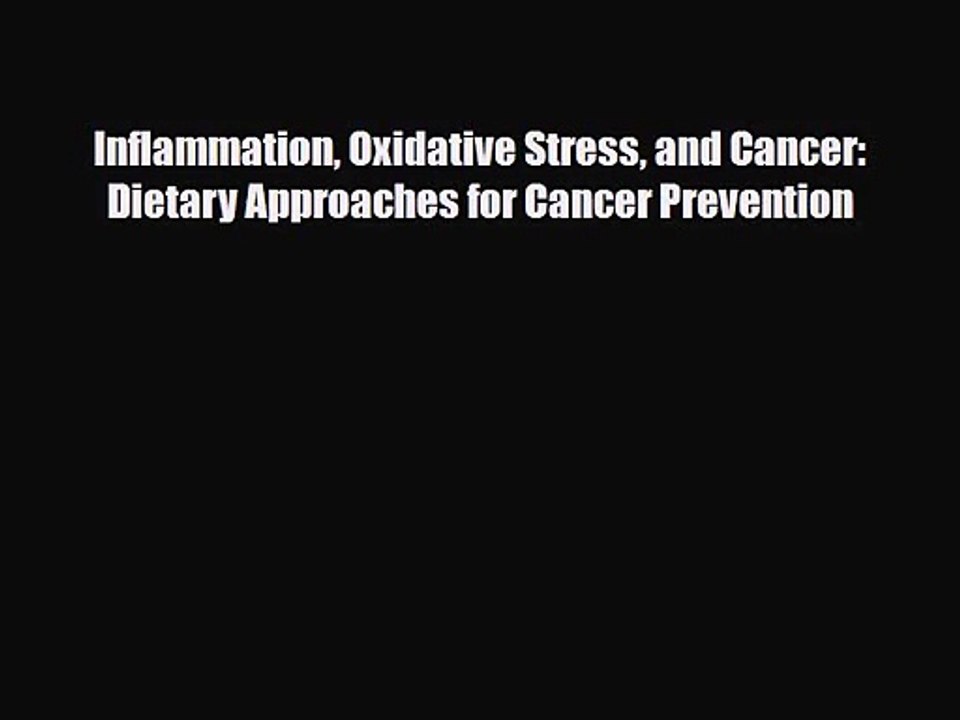 Inflammation, Oxidative Stress, and Cancer: Dietary Approaches for Cancer Prevention